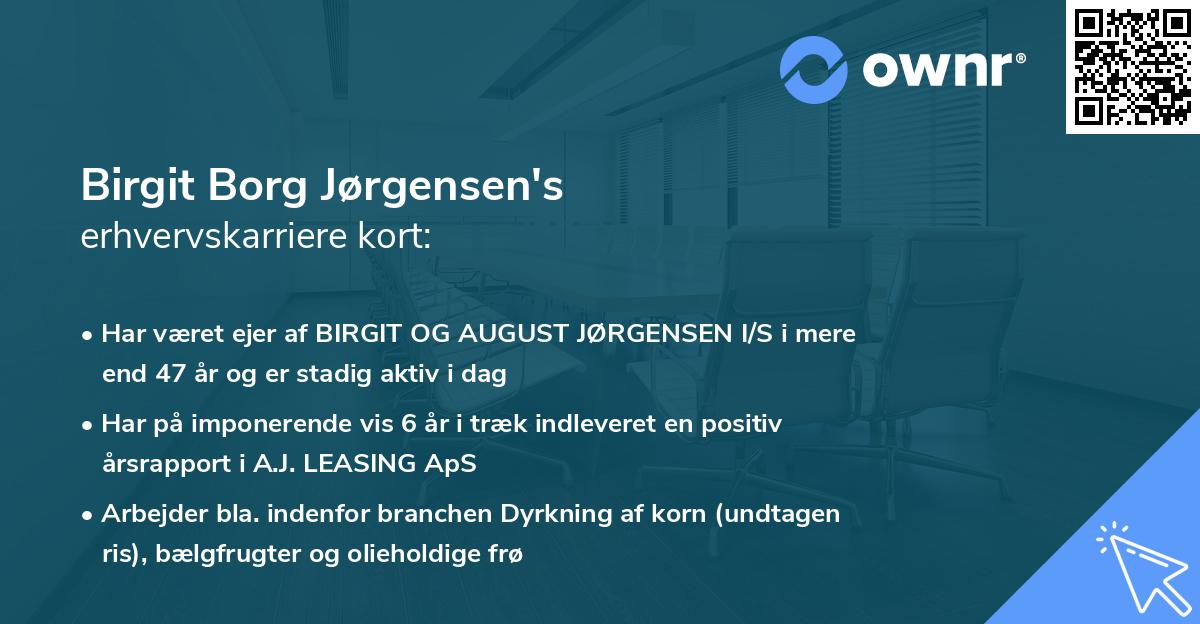 ownr®

Birgit Borg Jørgensen's
erhvervskarriere kort:

• Har været ejer af BIRGIT OG AUGUST JØRGENSEN I/S i mere end 47 år og er stadig aktiv i dag
• Har på imponerende vis 6 år i træk indleveret en positiv årsrapport i A.J. LEASING ApS
• Arbejder bla. indenfor branchen Dyrkning af korn (undtagen ris), bælgfrugter og olieholdige frø